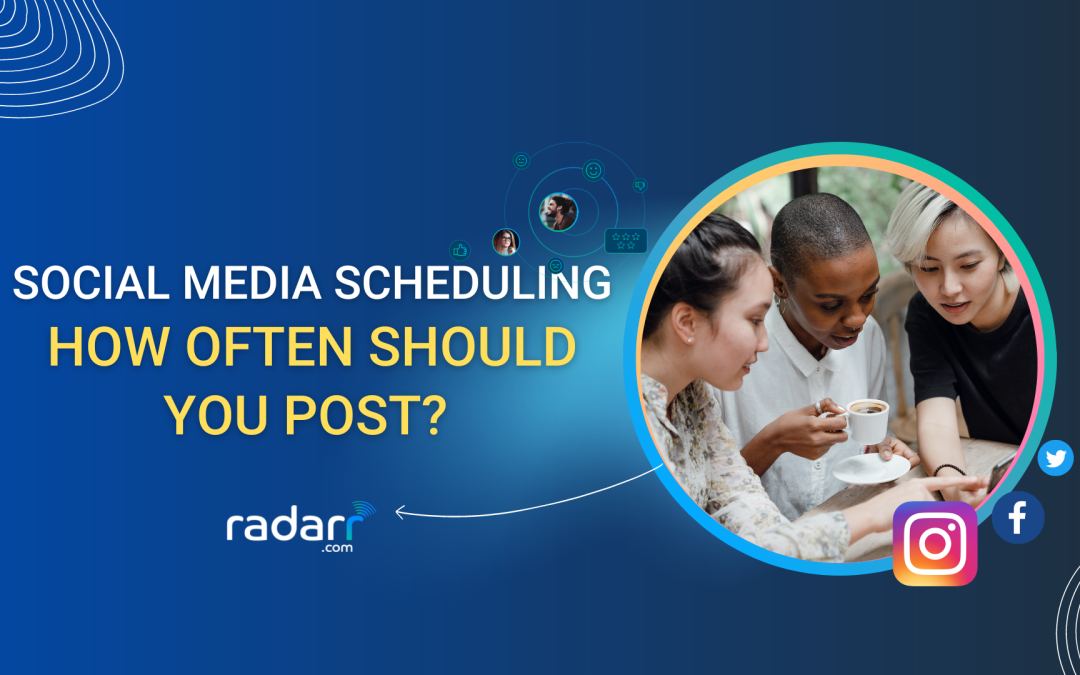 SOCIAL MEDIA SCHEDULING
HOW OFTEN SHOULD YOU POST?

radarr
.com